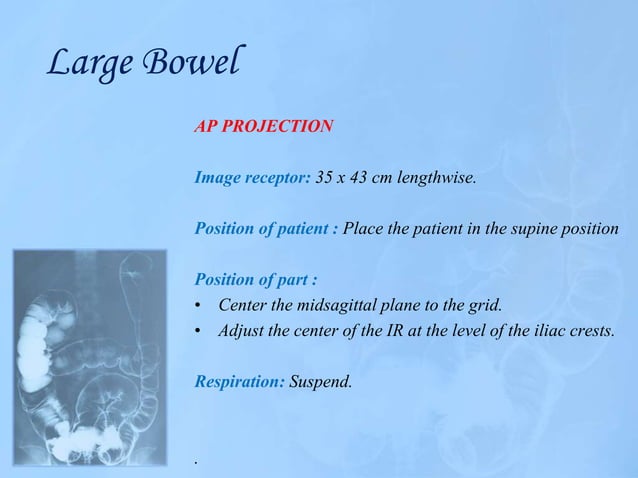 Large Bowel

AP PROJECTION

Image receptor: 35 x 43 cm lengthwise.

Position of patient : Place the patient in the supine position

Position of part :
• Center the midsagittal plane to the grid.
• Adjust the center of the IR at the level of the iliac crests.

Respiration: Suspend.

.